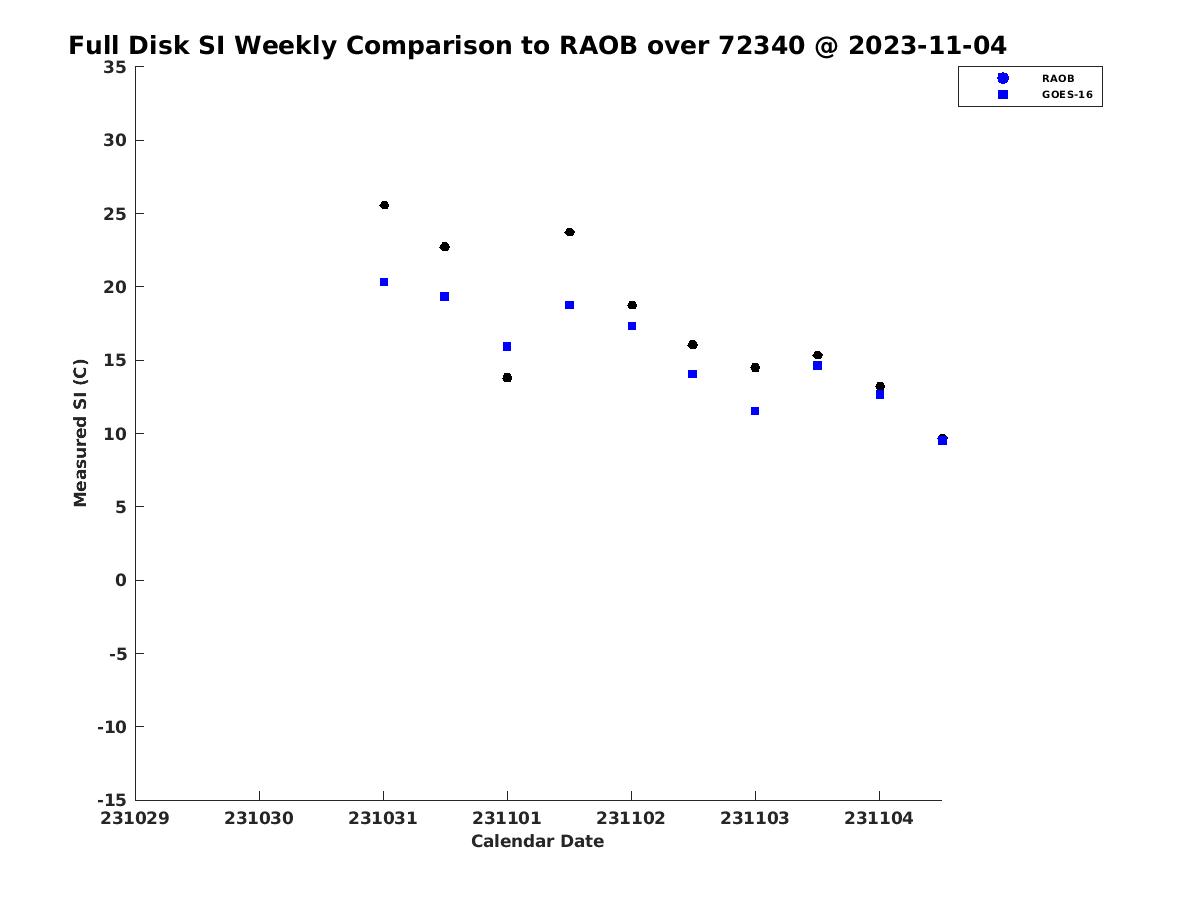 Full Disk SI Weekly Comparison to RAOB over 72340 @ 2023-11-04

RAOB
GOES-16

Measured SI (C)

35
30
25
20
15
10
5
0
-5
-10
-15

231029
231030
231031
231101
231102
231103
231104

Calendar Date